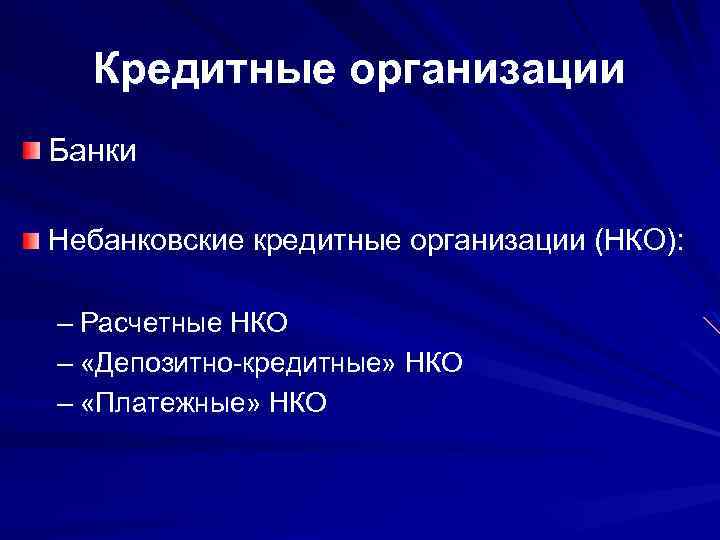 Кредитные организации

Банки

Небанковские кредитные организации (НКО):

– Расчетные НКО
– «Депозитно-кредитные» НКО
– «Платежные» НКО